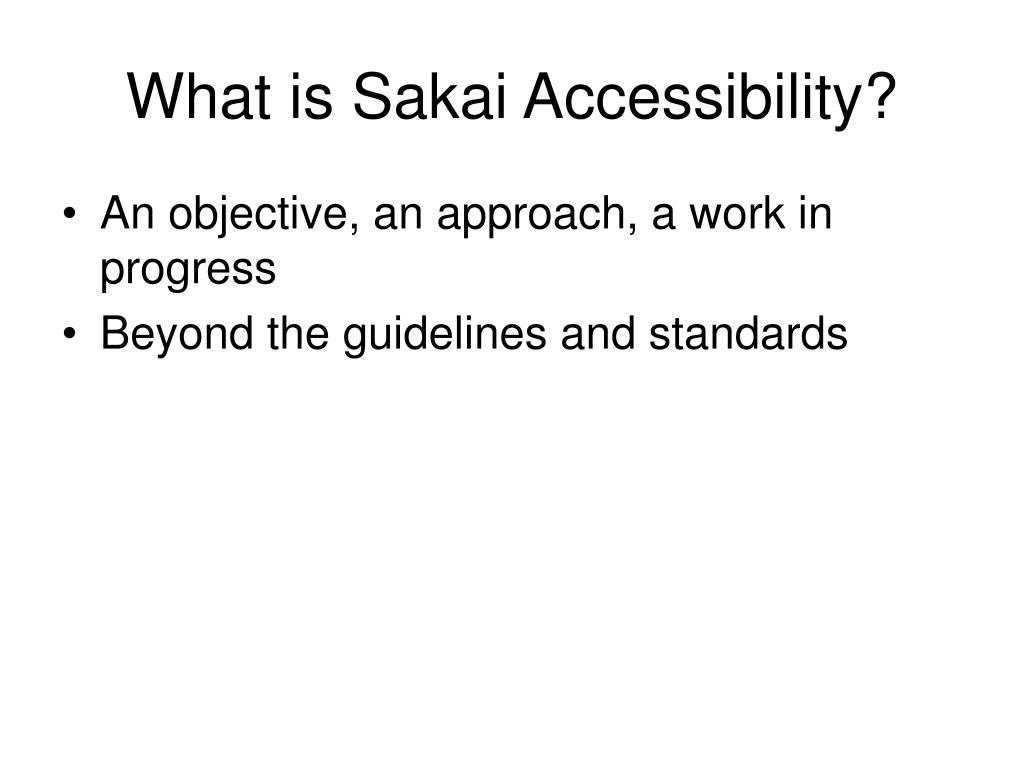 What is Sakai Accessibility?

• An objective, an approach, a work in progress
• Beyond the guidelines and standards